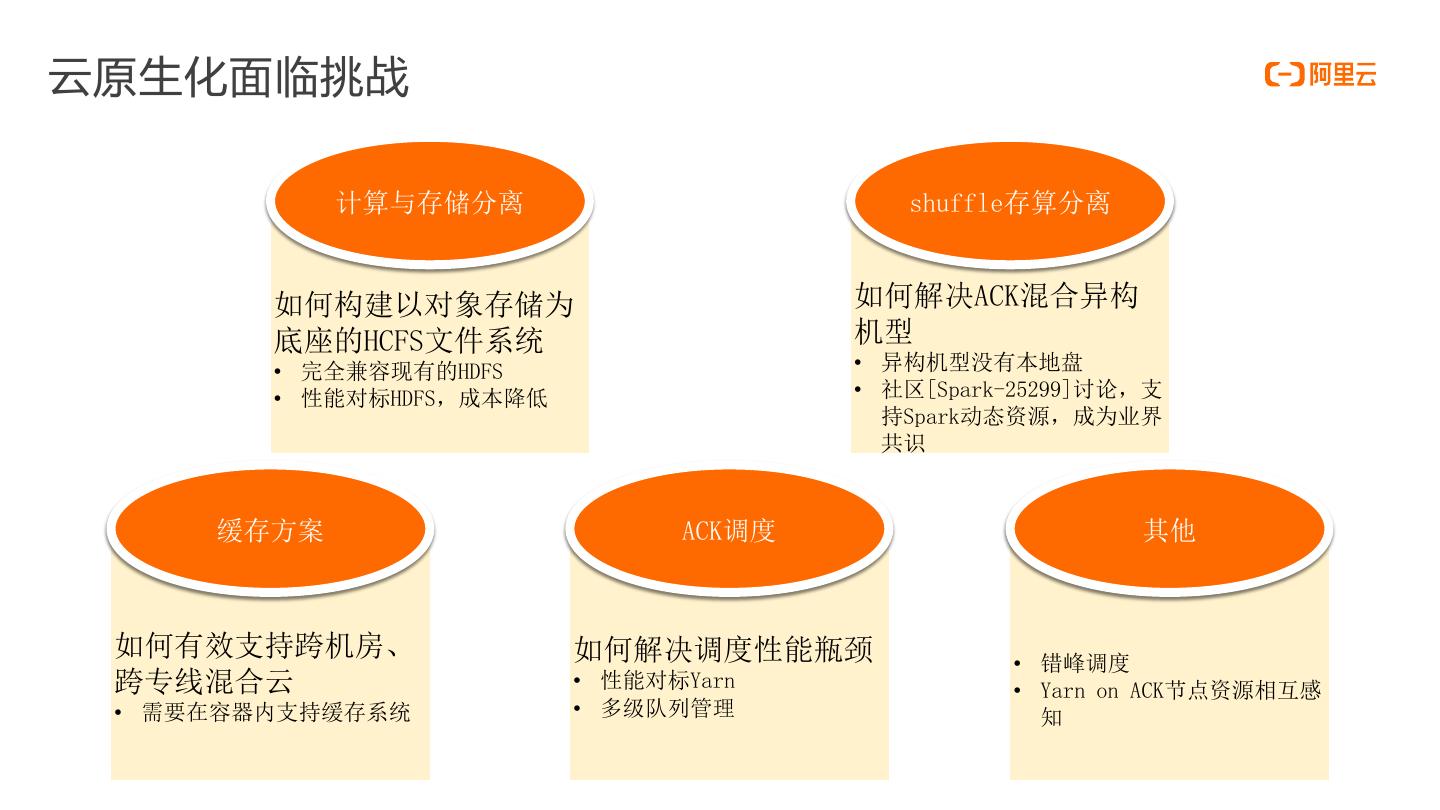 云原生化面临挑战

阿里云

计算与存储分离

如何构建以对象存储为底座的HCFS文件系统
• 完全兼容现有的HDFS
• 性能对标HDFS，成本降低

shuffle存算分离

如何解决ACK混合异构机型
• 异构机型没有本地盘
• 社区[Spark-25299]讨论，支持Spark动态资源，成为业界共识

缓存方案

如何有效支持跨机房、跨专线混合云
• 需要在容器内支持缓存系统

ACK调度

如何解决调度性能瓶颈
• 性能对标Yarn
• 多级队列管理

其他

• 错峰调度
• Yarn on ACK节点资源相互感知